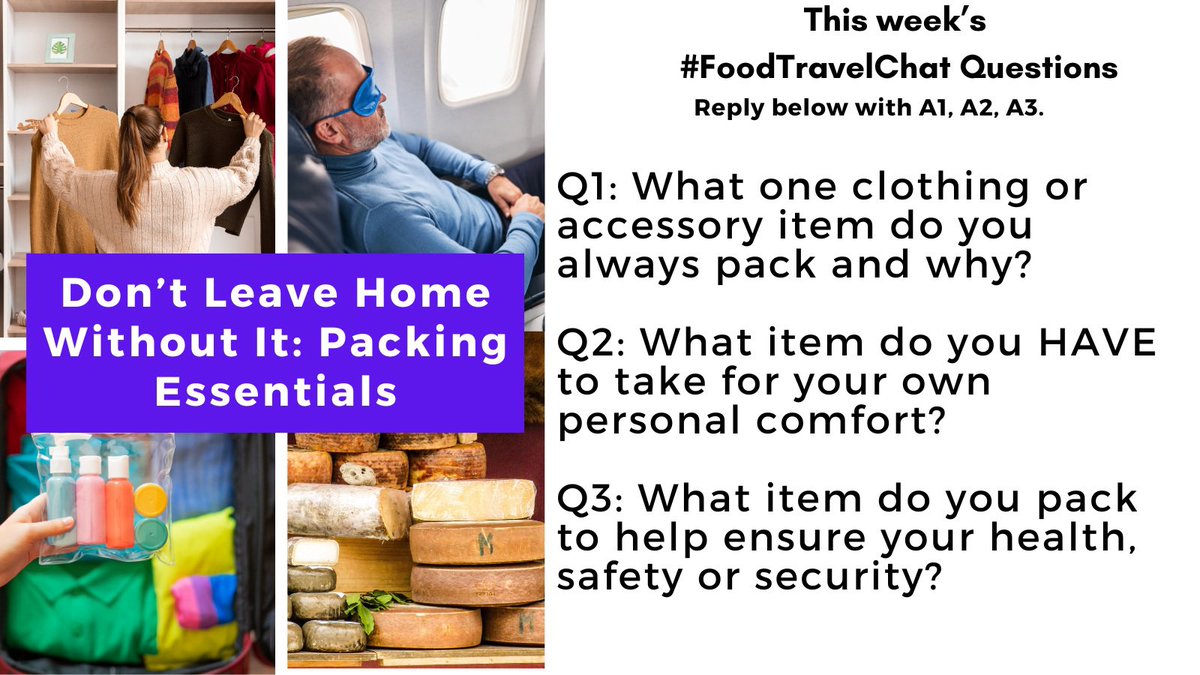 Don't Leave Home Without It: Packing Essentials

This week's #FoodTravelChat Questions

Reply below with A1, A2, A3.

Q1: What one clothing or accessory item do you always pack and why?

Q2: What item do you HAVE to take for your own personal comfort?

Q3: What item do you pack to help ensure your health, safety or security?